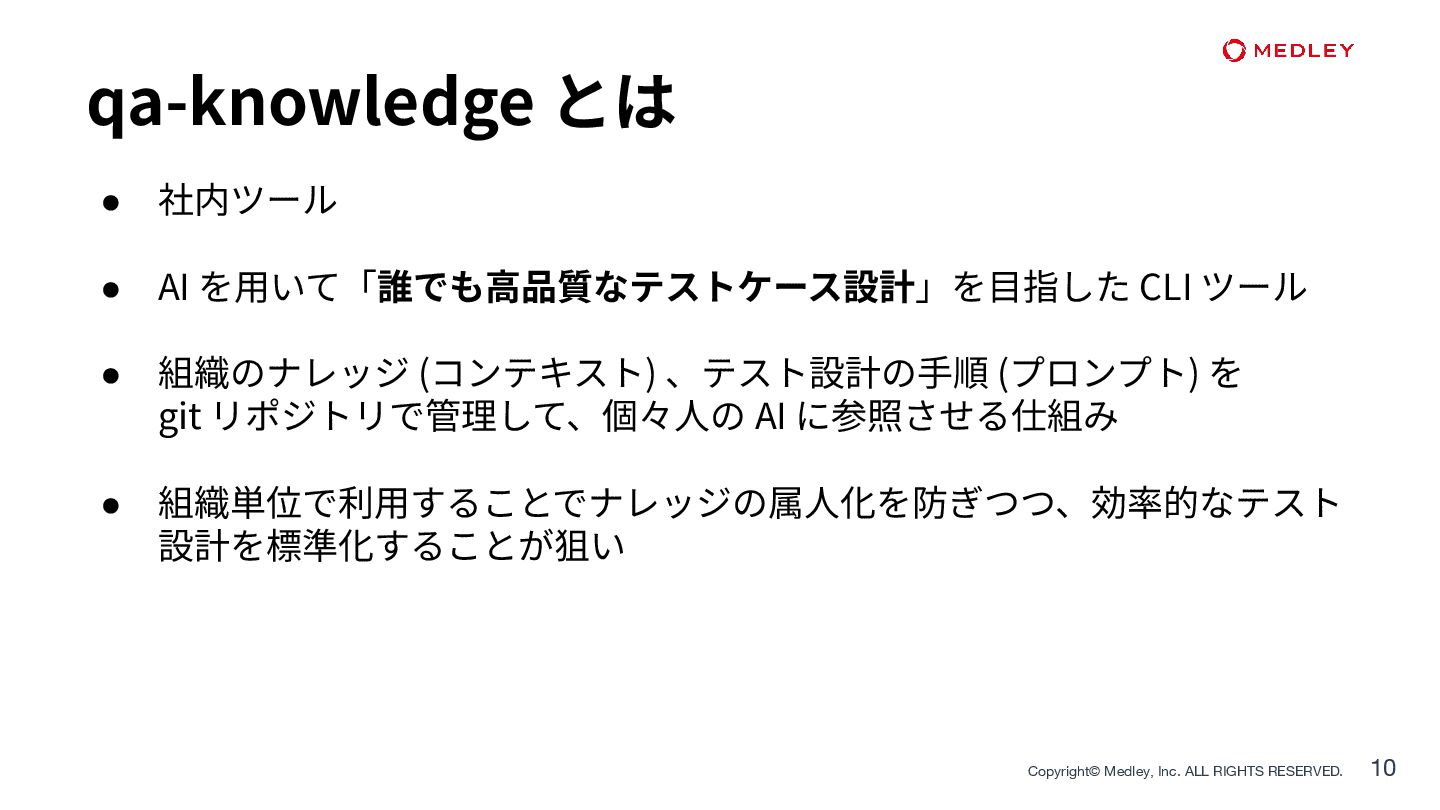 MEDLEY

qa-knowledge とは

● 社内ツール

● AI を用いて「誰でも高品質なテストケース設計」を目指した CLI ツール

● 組織のナレッジ (コンテキスト) 、テスト設計の手順 (プロンプト) を git リポジトリで管理して、個々人の AI に参照させる仕組み

● 組織単位で利用することでナレッジの属人化を防ぎつつ、効率的なテスト設計を標準化することが狙い

Copyright© Medley, Inc. ALL RIGHTS RESERVED. 10